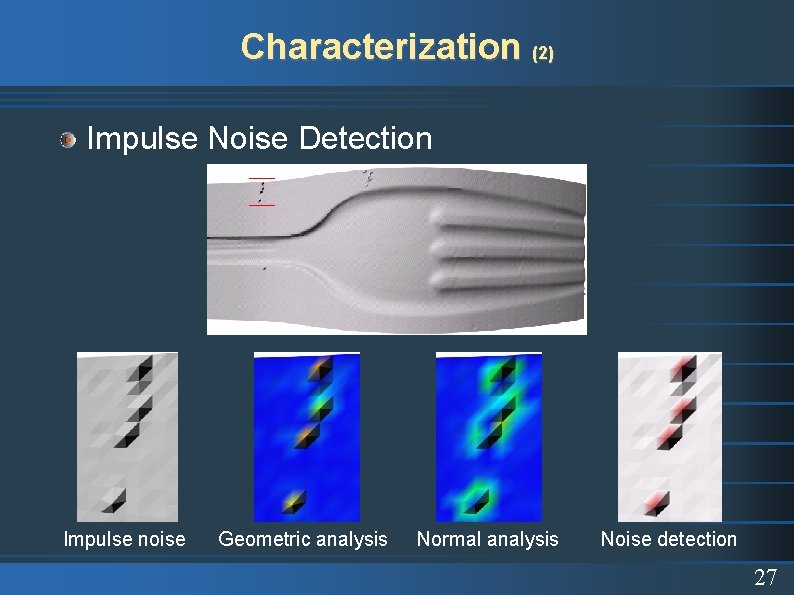 Characterization (2)

Impulse Noise Detection

Impulse noise

Geometric analysis

Normal analysis

Noise detection

27